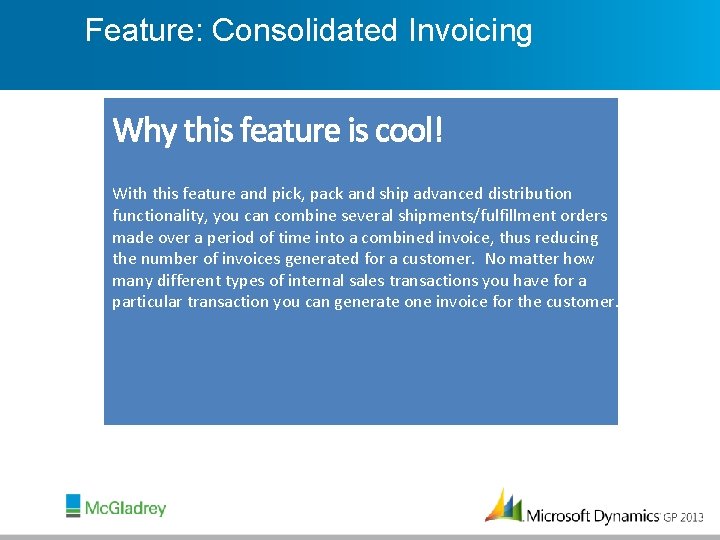 Feature: Consolidated Invoicing

Why this feature is cool!

With this feature and pick, pack and ship advanced distribution functionality, you can combine several shipments/fulfillment orders made over a period of time into a combined invoice, thus reducing the number of invoices generated for a customer. No matter how many different types of internal sales transactions you have for a particular transaction you can generate one invoice for the customer.

McGladrey

Microsoft Dynamics GP 2013